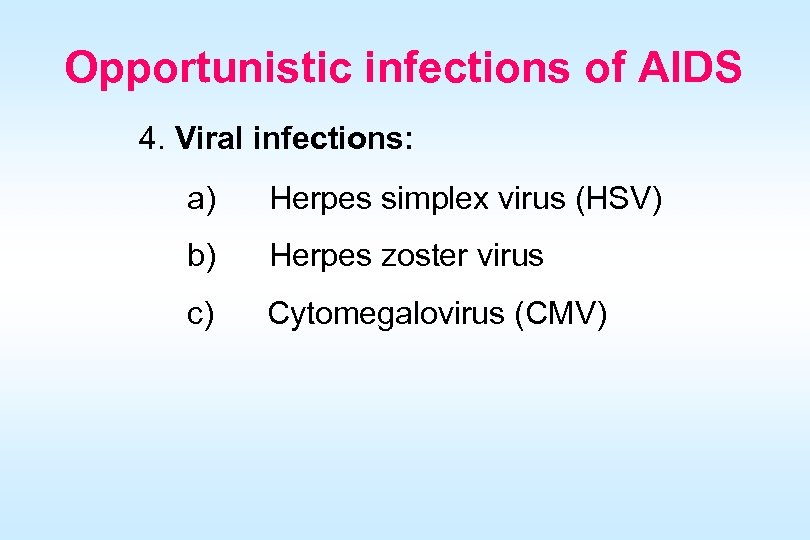 Opportunistic infections of AIDS

4. Viral infections:

a) Herpes simplex virus (HSV)

b) Herpes zoster virus

c) Cytomegalovirus (CMV)